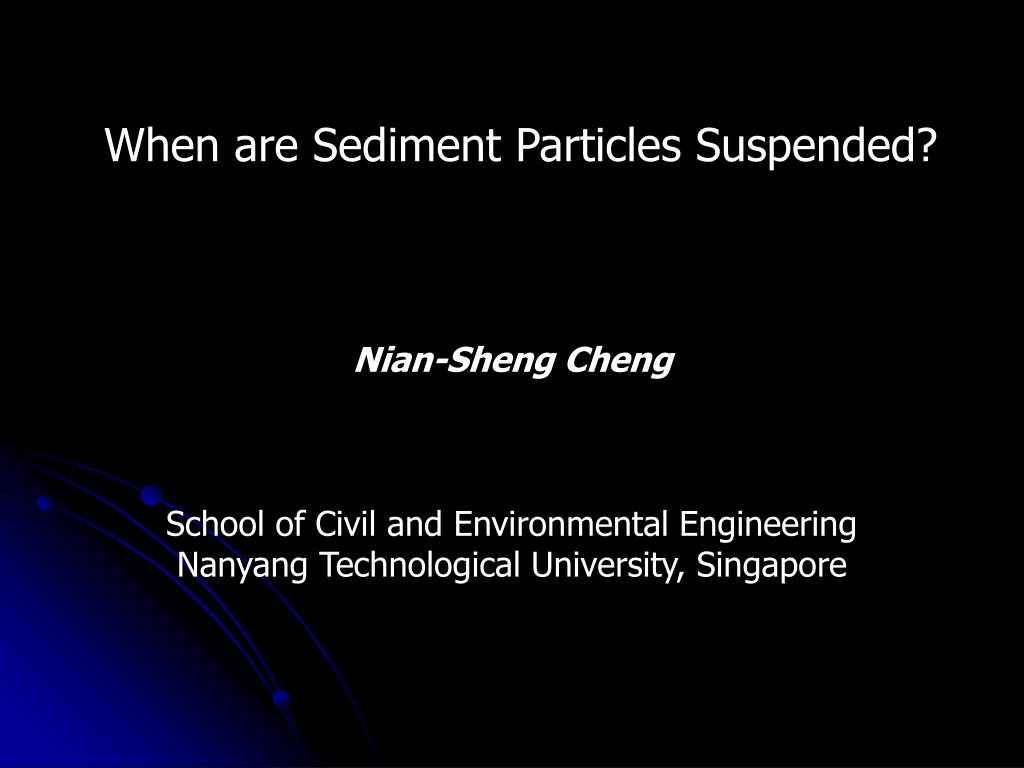 When are Sediment Particles Suspended?

Nian-Sheng Cheng

School of Civil and Environmental Engineering
Nanyang Technological University, Singapore